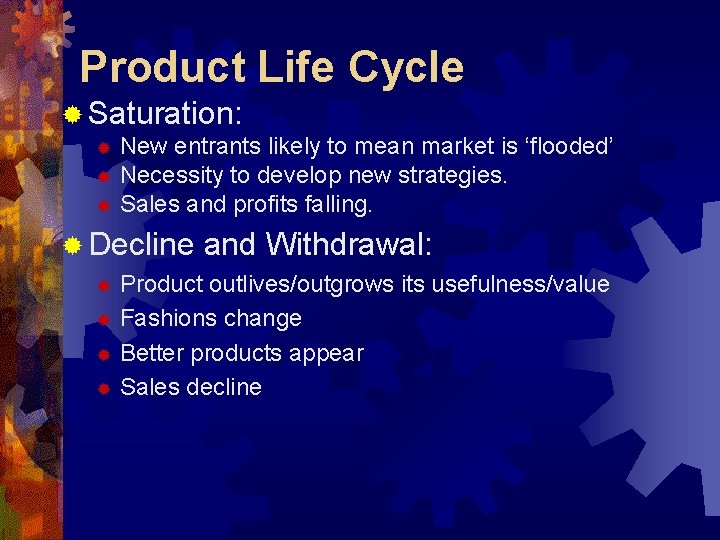 Product Life Cycle

Saturation:

New entrants likely to mean market is ‘flooded’

Necessity to develop new strategies.

Sales and profits falling.

Decline and Withdrawal:

Product outlives/outgrows its usefulness/value

Fashions change

Better products appear

Sales decline